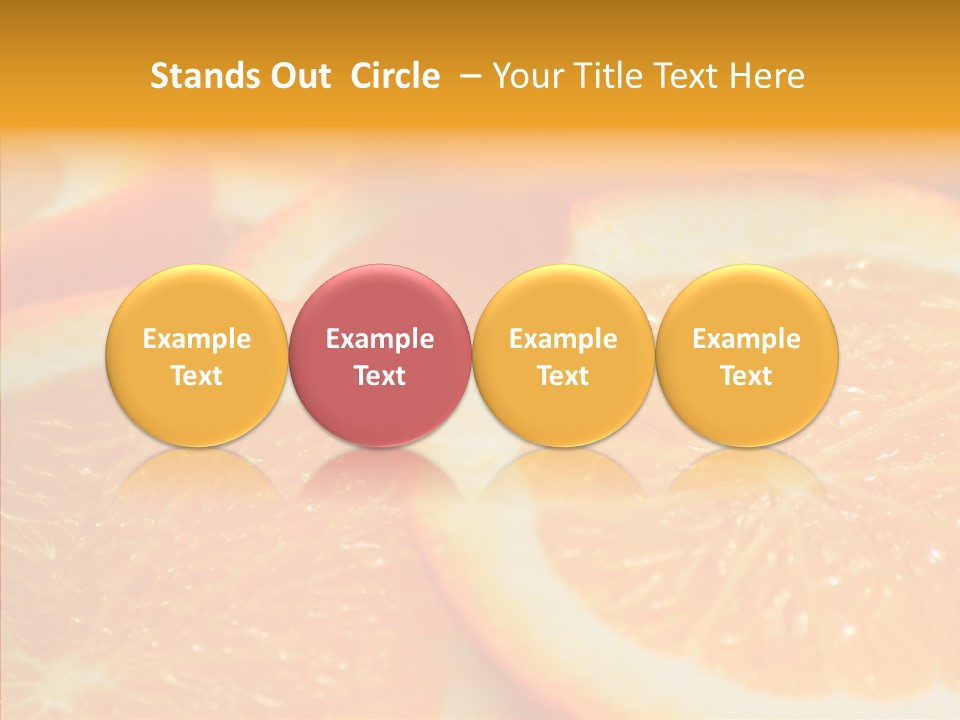 Stands Out  Circle  – Your Title Text Here

Example Text

Example Text

Example Text

Example Text